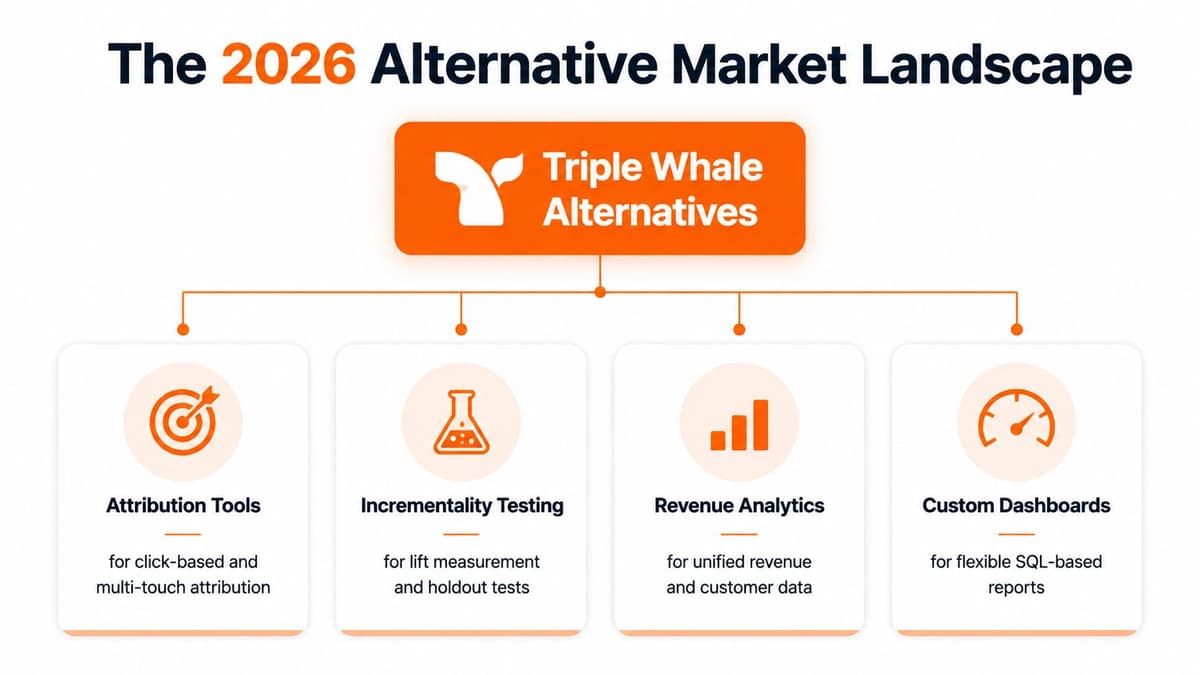 The 2026 Alternative Market Landscape

Triple Whale Alternatives

Attribution Tools

for click-based and multi-touch attribution

Incrementality Testing

for lift measurement and holdout tests

Revenue Analytics

for unified revenue and customer data

Custom Dashboards

for flexible SQL-based reports